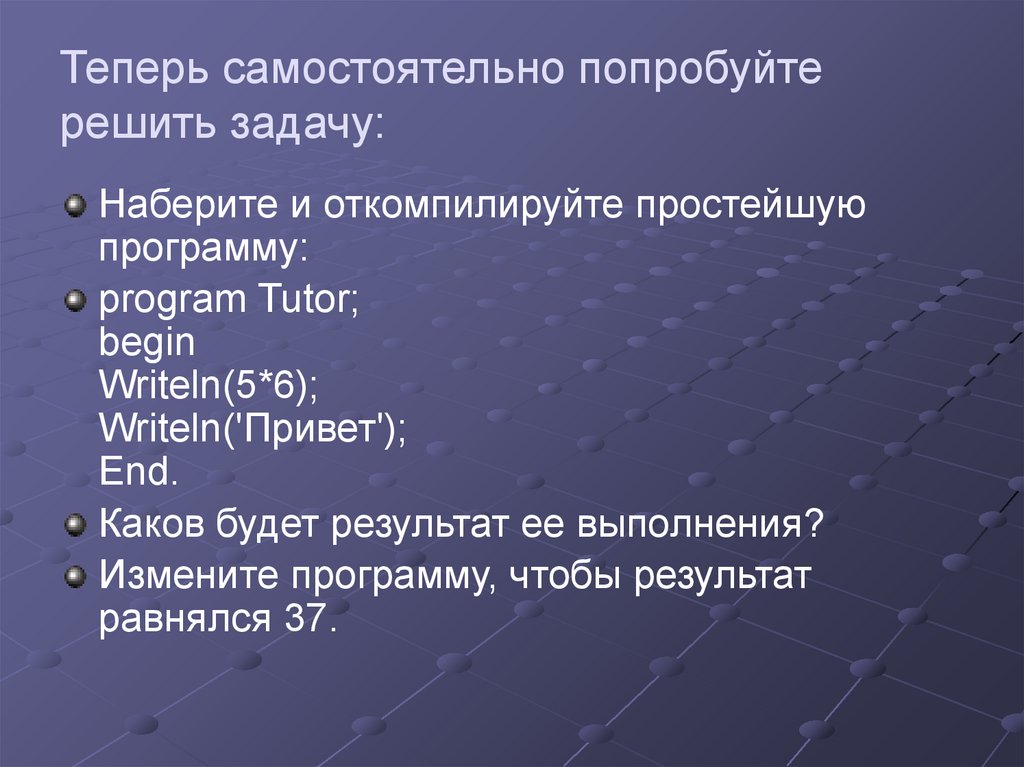 Теперь самостоятельно попробуйте решить задачу:

Наберите и откомпилируйте простейшую программу:

program Tutor;
begin
Writeln(5*6);
Writeln('Привет');
End.

Каков будет результат ее выполнения?

Измените программу, чтобы результат равнялся 37.